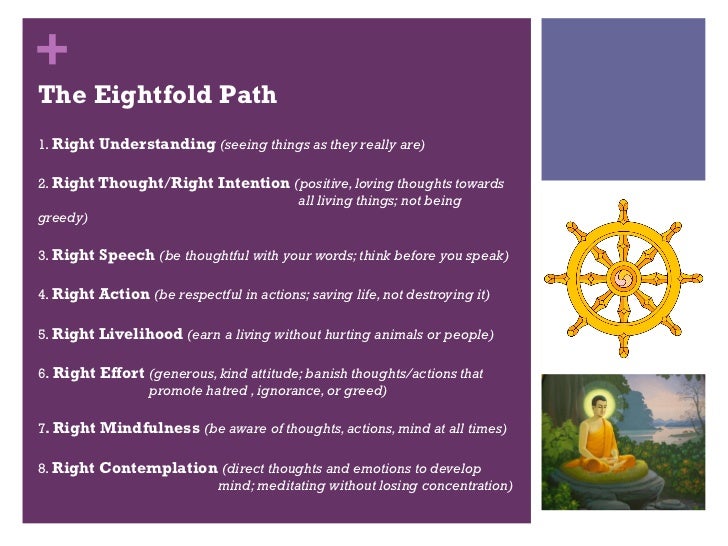 +
The Eightfold Path

1. Right Understanding (seeing things as they really are)

2. Right Thought/Right Intention (positive, loving thoughts towards all living things; not being greedy)

3. Right Speech (be thoughtful with your words; think before you speak)

4. Right Action (be respectful in actions; saving life, not destroying it)

5. Right Livelihood (earn a living without hurting animals or people)

6. Right Effort (generous, kind attitude; banish thoughts/actions that promote hatred , ignorance, or greed)

7. Right Mindfulness (be aware of thoughts, actions, mind at all times)

8. Right Contemplation (direct thoughts and emotions to develop mind; meditating without losing concentration)